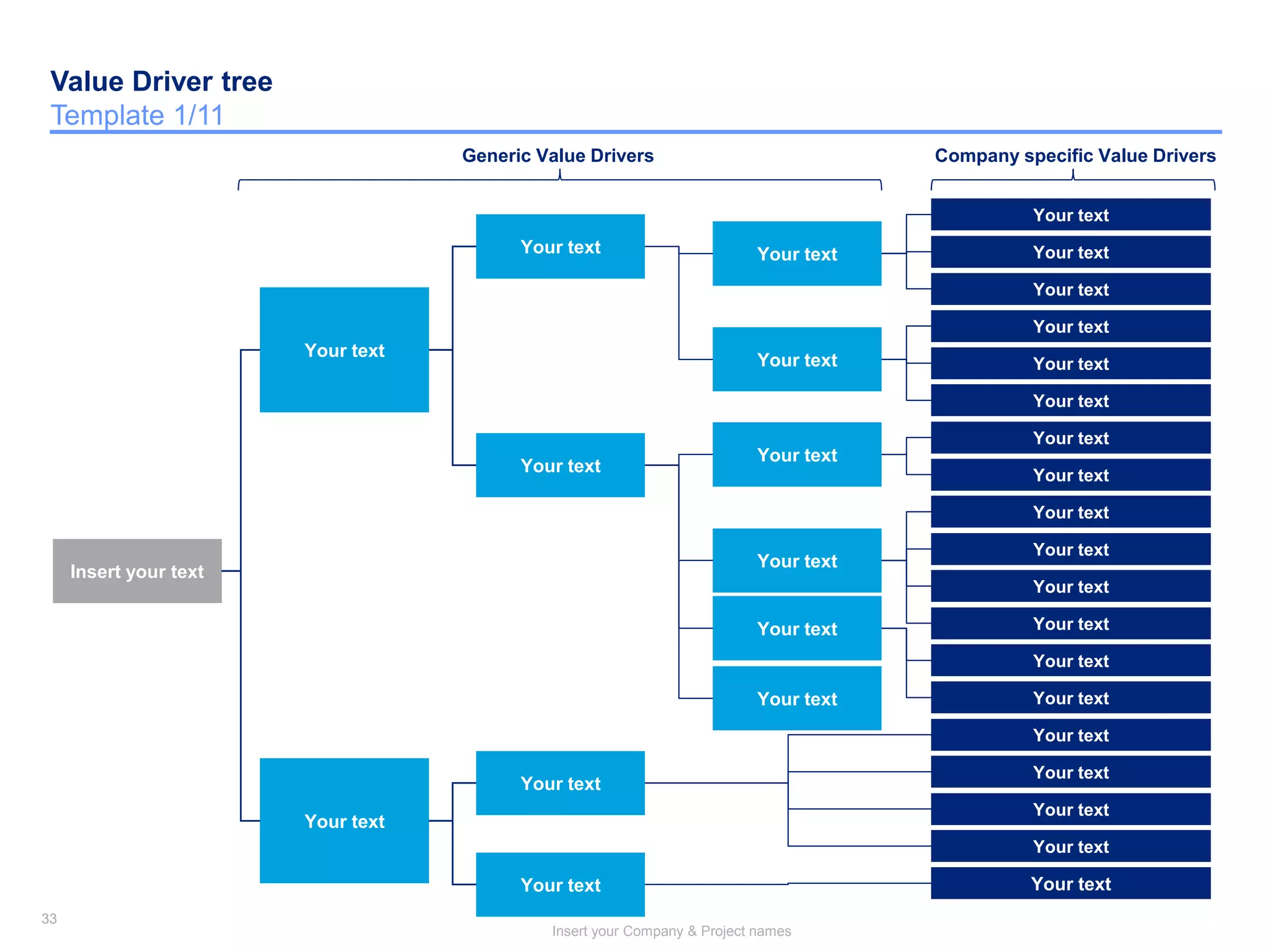 Value Driver tree
Template 1/11

Generic Value Drivers

Company specific Value Drivers

Insert your text

Your text

Your text

Your text

Your text

Your text

Your text

Your text

Your text

Your text

Your text

Your text

Your text

Your text

Your text
Your text
Your text
Your text
Your text
Your text
Your text
Your text
Your text
Your text
Your text
Your text
Your text
Your text
Your text
Your text
Your text
Your text
Your text

33

Insert your Company & Project names